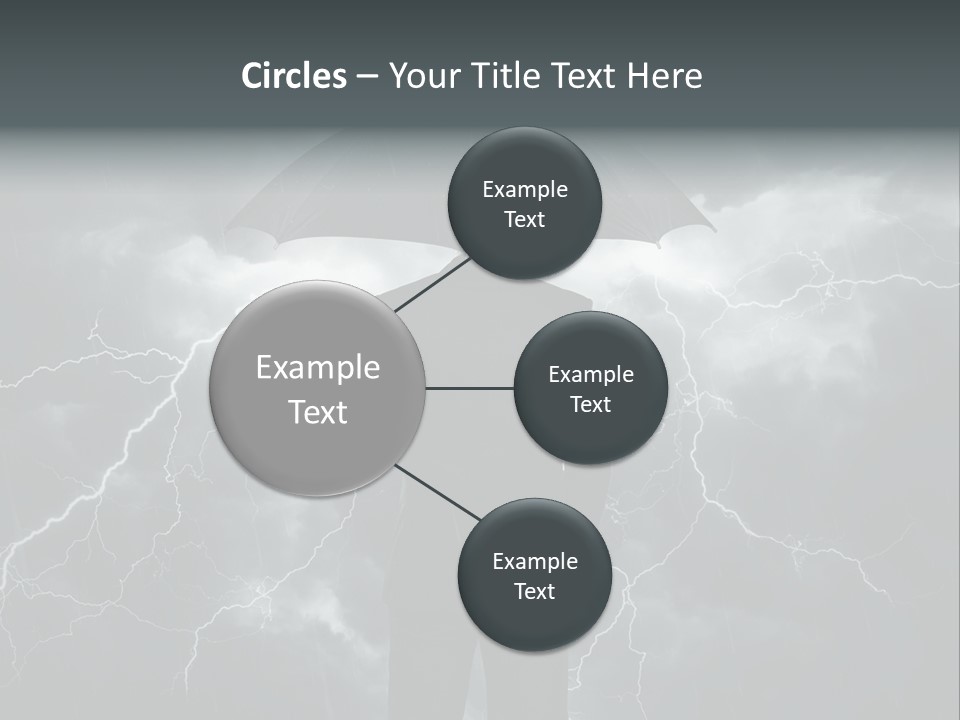 Circles – Your Title Text Here

Example Text

Example Text

Example Text

Example Text